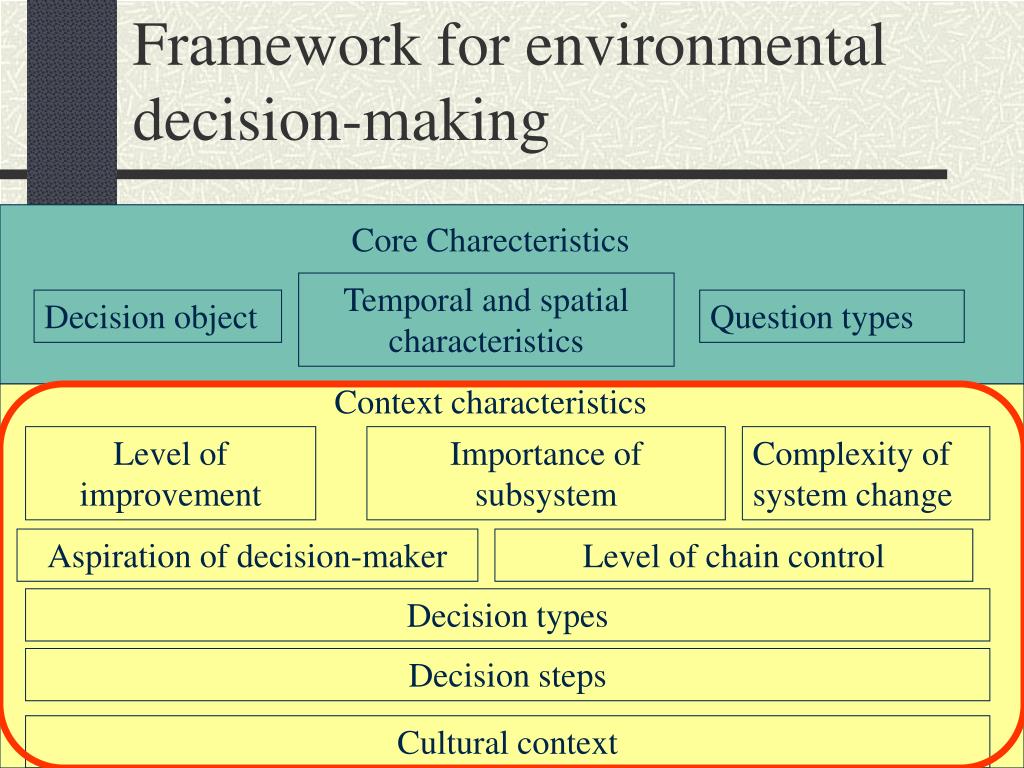 Framework for environmental decision-making

Core Charecteristics

Decision object

Temporal and spatial characteristics

Question types

Context characteristics

Level of improvement

Importance of subsystem

Complexity of system change

Aspiration of decision-maker

Level of chain control

Decision types

Decision steps

Cultural context